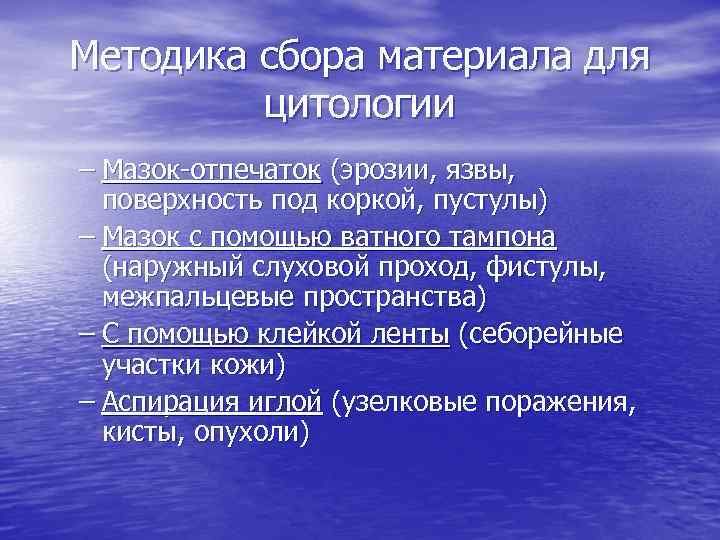 Методика сбора материала для цитологии

– Мазок-отпечаток (эрозии, язвы, поверхность под коркой, пустулы)
– Мазок с помощью ватного тампона (наружный слуховой проход, фистулы, межпальцевые пространства)
– С помощью клейкой ленты (себорейные участки кожи)
– Аспирация иглой (узелковые поражения, кисты, опухоли)